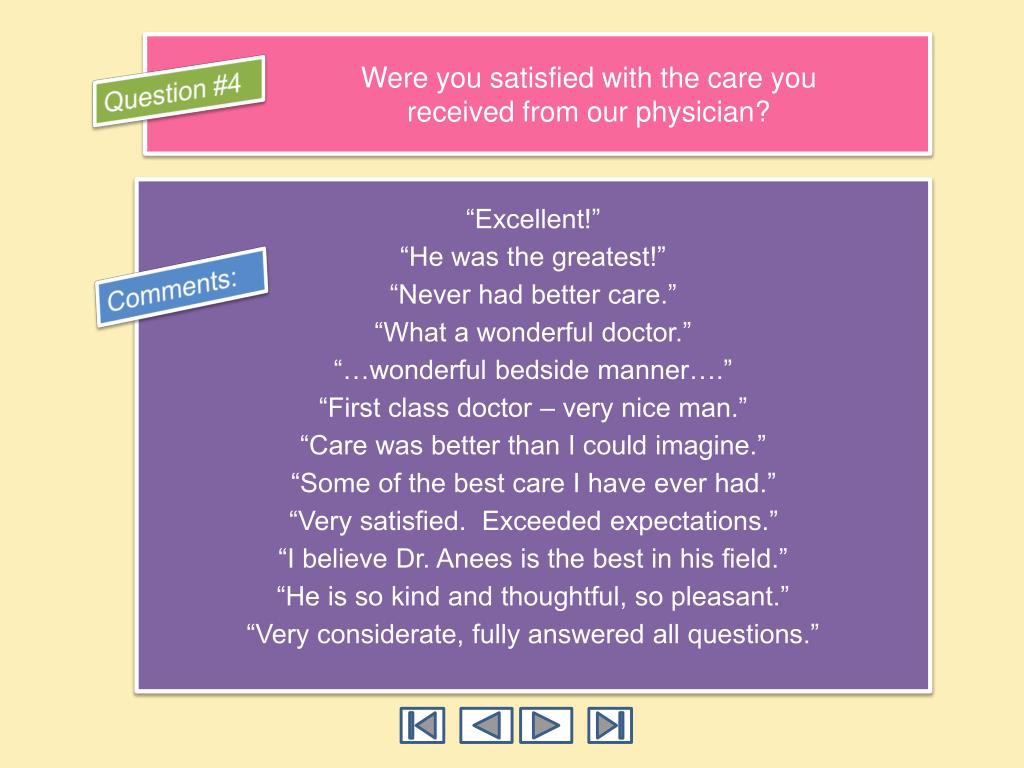 Question #4

Were you satisfied with the care you received from our physician?

Comments:

“Excellent!”
“He was the greatest!”
“Never had better care.”
“What a wonderful doctor.”
“…wonderful bedside manner….”
“First class doctor – very nice man.”
“Care was better than I could imagine.”
“Some of the best care I have ever had.”
“Very satisfied.  Exceeded expectations.”
“I believe Dr. Anees is the best in his field.”
“He is so kind and thoughtful, so pleasant.”
“Very considerate, fully answered all questions.”